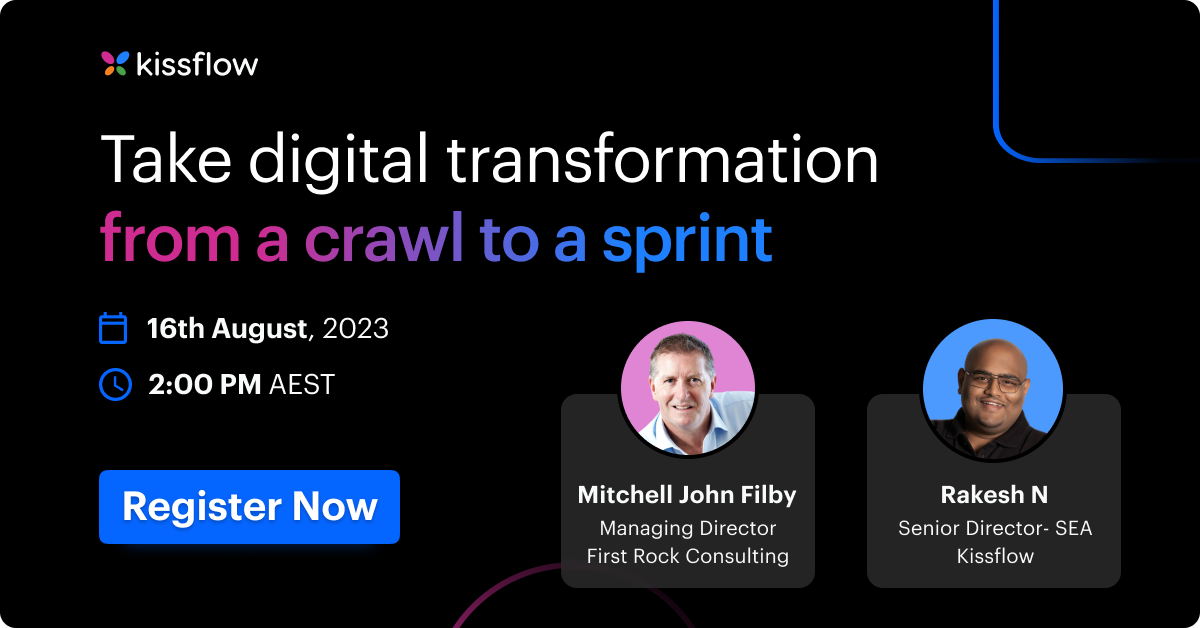 kissflow

Take digital transformation from a crawl to a sprint

16th August, 2023

2:00 PM AEST

Register Now

Mitchell John Filby
Managing Director
First Rock Consulting

Rakesh N
Senior Director- SEA
Kissflow